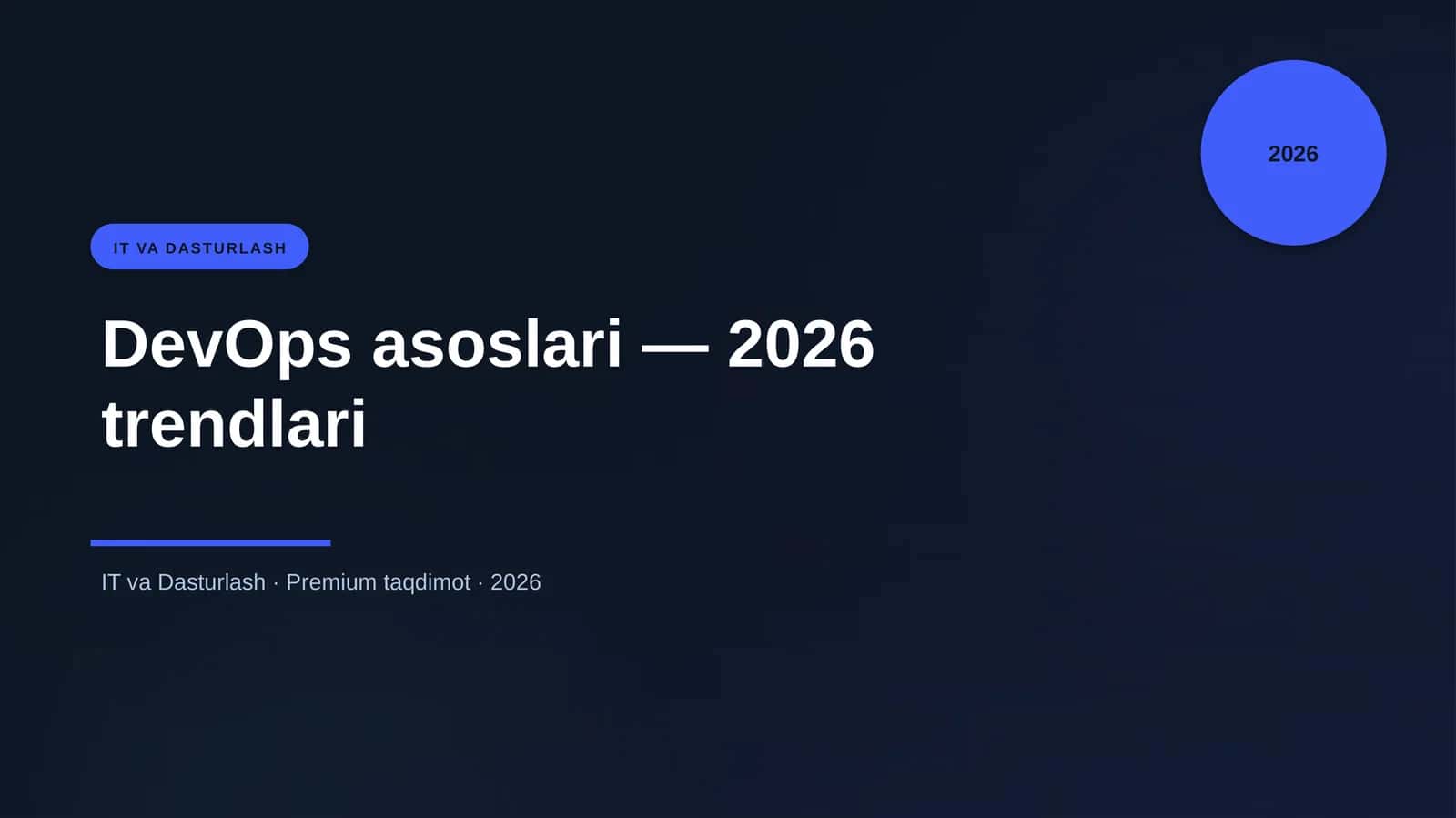 2026

IT VA DASTURLASH

DevOps asoslari — 2026 trendlari

IT va Dasturlash · Premium taqdimot · 2026